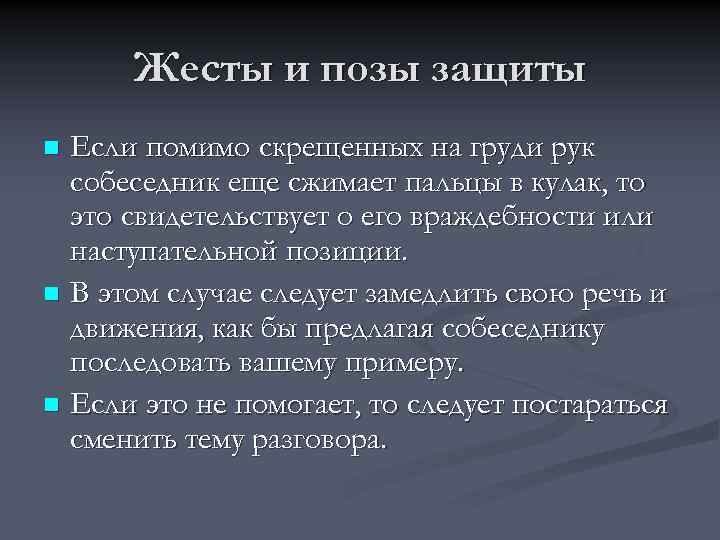 Жесты и позы защиты

Если помимо скрещенных на груди рук собеседник еще сжимает пальцы в кулак, то это свидетельствует о его враждебности или наступательной позиции.

В этом случае следует замедлить свою речь и движения, как бы предлагая собеседнику последовать вашему примеру.

Если это не помогает, то следует постараться сменить тему разговора.